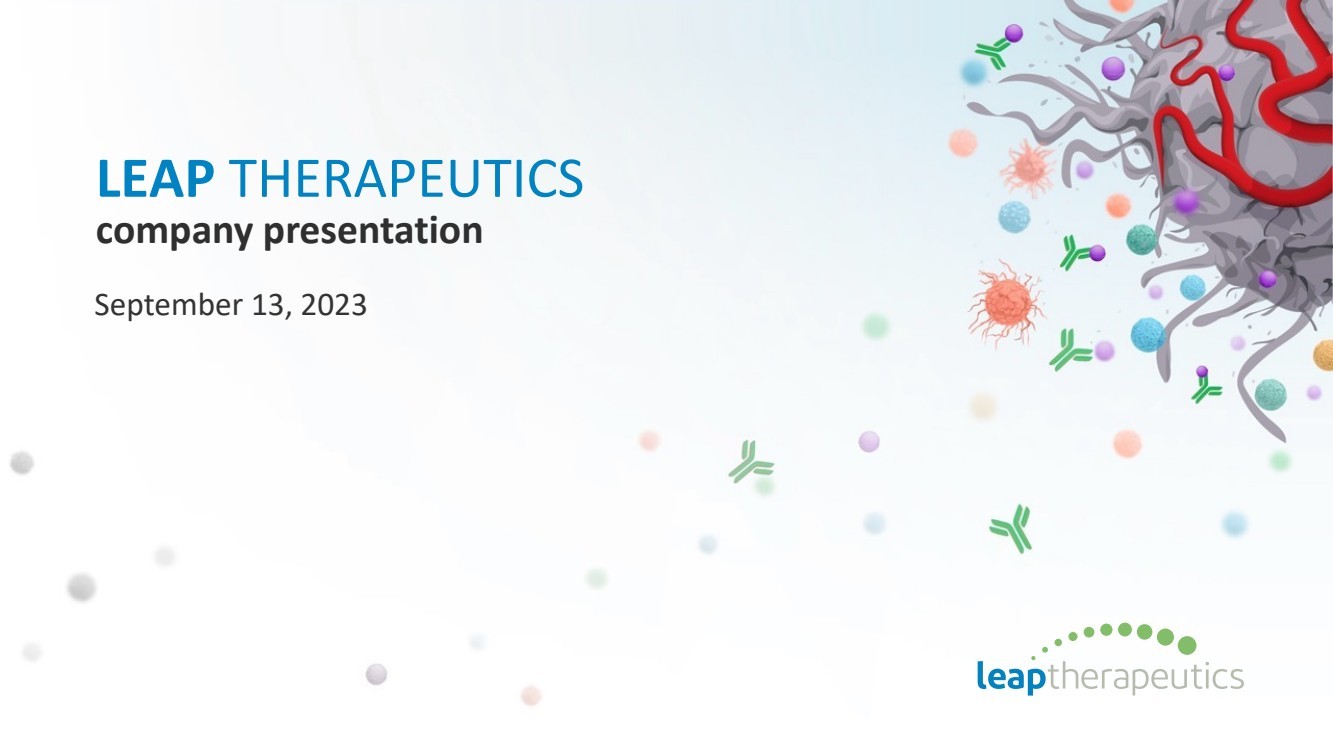 LEAP THERAPEUTICS
company presentation

September 13, 2023

leaptherapeutics